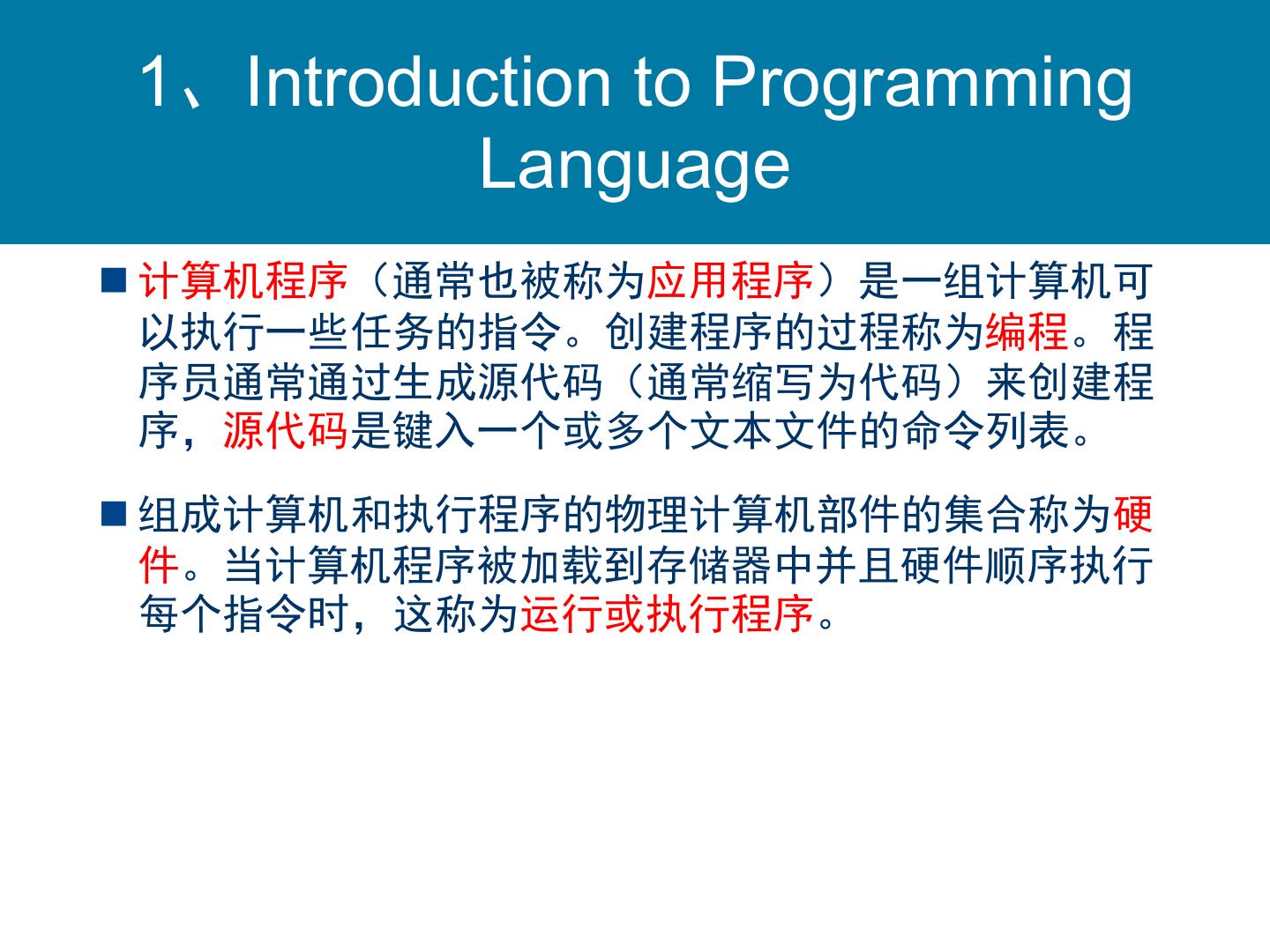 1、Introduction to Programming Language

■ 计算机程序（通常也被称为应用程序）是一组计算机可以执行一些任务的指令。创建程序的过程称为编程。程序员通常通过生成源代码（通常缩写为代码）来创建程序，源代码是键入一个或多个文本文件的命令列表。

■ 组成计算机和执行程序的物理计算机部件的集合称为硬件。当计算机程序被加载到存储器中并且硬件顺序执行每个指令时，这称为运行或执行程序。